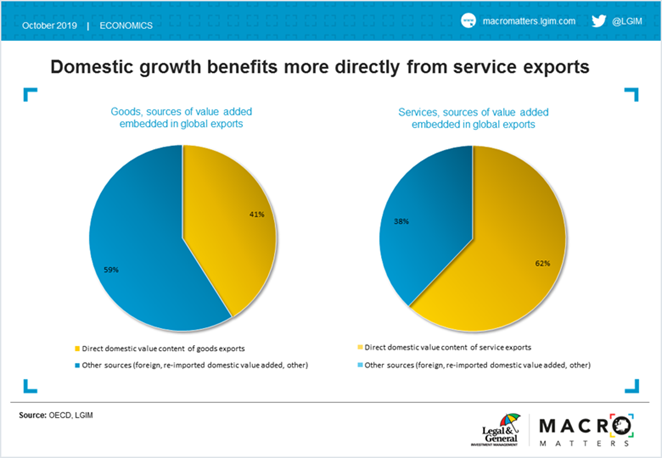 October 2019 | ECONOMICS

www macromatters.lgim.com @LGIM

Domestic growth benefits more directly from service exports

Goods, sources of value added embedded in global exports

41%

59%

Direct domestic value content of goods exports

Other sources (foreign, re-imported domestic value added, other)

Services, sources of value added embedded in global exports

38%

62%

Direct domestic value content of service exports

Other sources (foreign, re-imported domestic value added, other)

Source: OECD, LGIM

Legal & General INVESTMENT MANAGEMENT

MACRO MATTERS